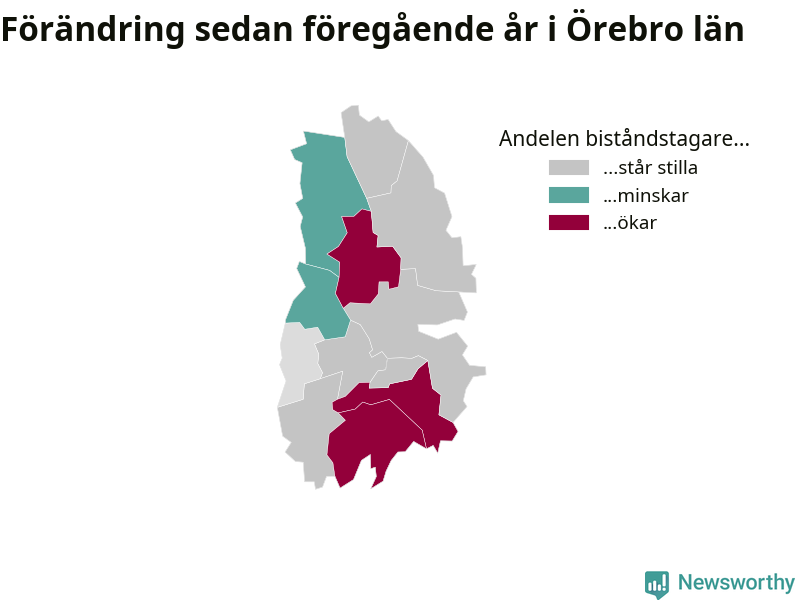 Förändring sedan föregående år i Örebro län

Andelen biståndstagare...
...står stilla
...minskar
...ökar

Newsworthy